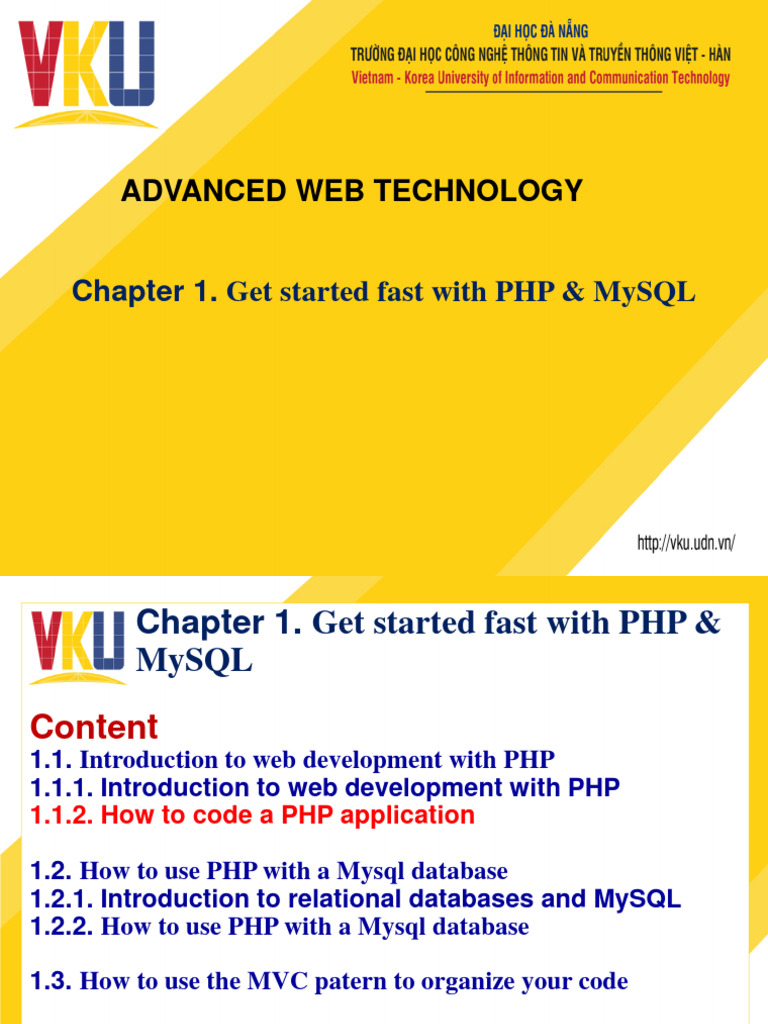 VKU

ĐẠI HỌC ĐÀ NẴNG
TRƯỜNG ĐẠI HỌC CÔNG NGHỆ THÔNG TIN VÀ TRUYỀN THÔNG VIỆT - HÀN
Vietnam - Korea University of Information and Communication Technology

ADVANCED WEB TECHNOLOGY

Chapter 1. Get started fast with PHP & MySQL

http://vku.udn.vn/

VKU

Chapter 1. Get started fast with PHP & MySQL

Content

1.1. Introduction to web development with PHP
1.1.1. Introduction to web development with PHP
1.1.2. How to code a PHP application

1.2. How to use PHP with a Mysql database
1.2.1. Introduction to relational databases and MySQL
1.2.2. How to use PHP with a Mysql database

1.3. How to use the MVC patern to organize your code